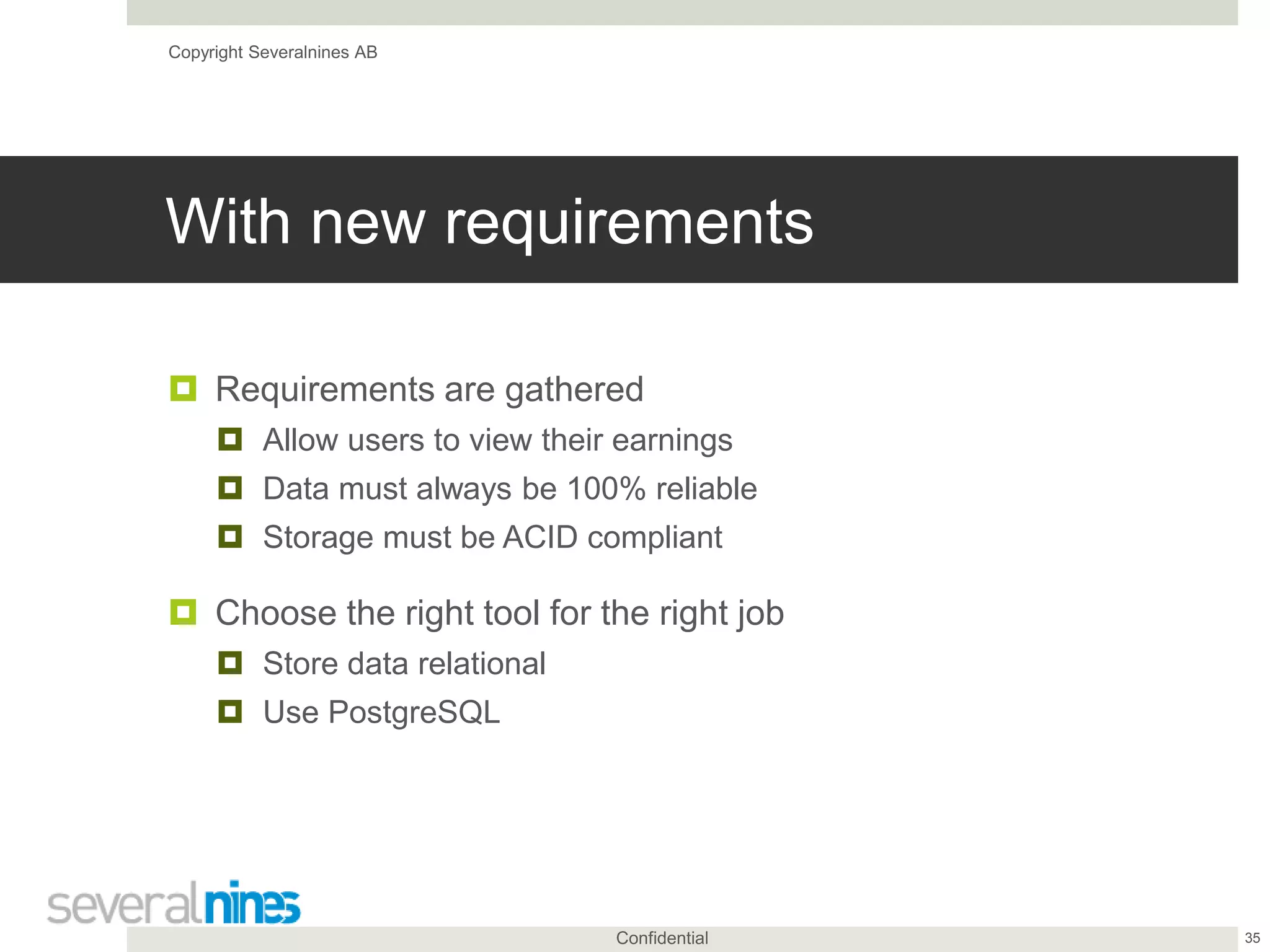 Copyright Severalnines AB

With new requirements

Requirements are gathered

Allow users to view their earnings

Data must always be 100% reliable

Storage must be ACID compliant

Choose the right tool for the right job

Store data relational

Use PostgreSQL

severalnines

Confidential

35